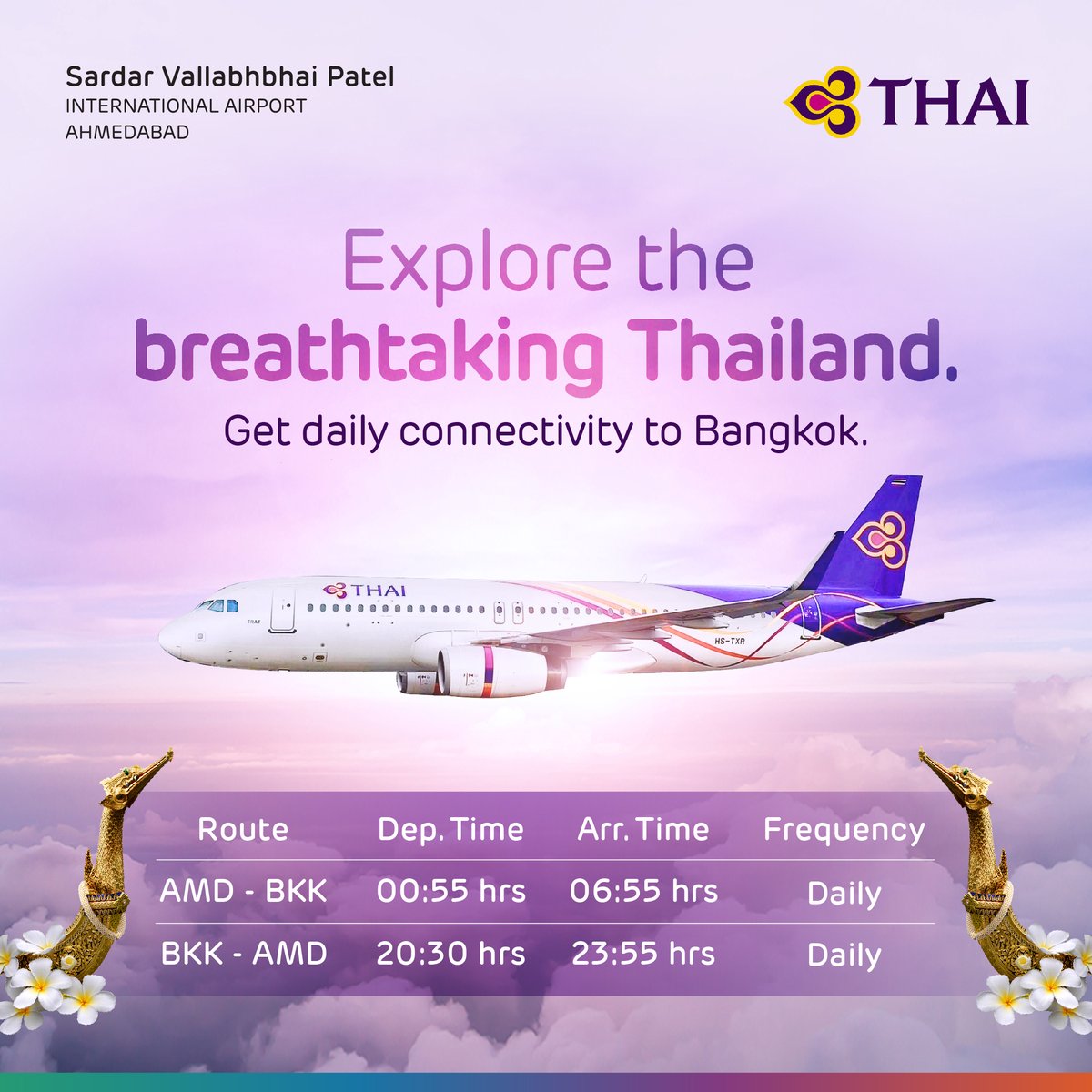 Sardar Vallabhbhai Patel
INTERNATIONAL AIRPORT
AHMEDABAD

THAI

Explore the
breathtaking Thailand.
Get daily connectivity to Bangkok.

THAI
TRAT
HS-TXR

| Route | Dep. Time | Arr. Time | Frequency |
|---|---|---|---|
| AMD - BKK | 00:55 hrs | 06:55 hrs | Daily |
| BKK - AMD | 20:30 hrs | 23:55 hrs | Daily |